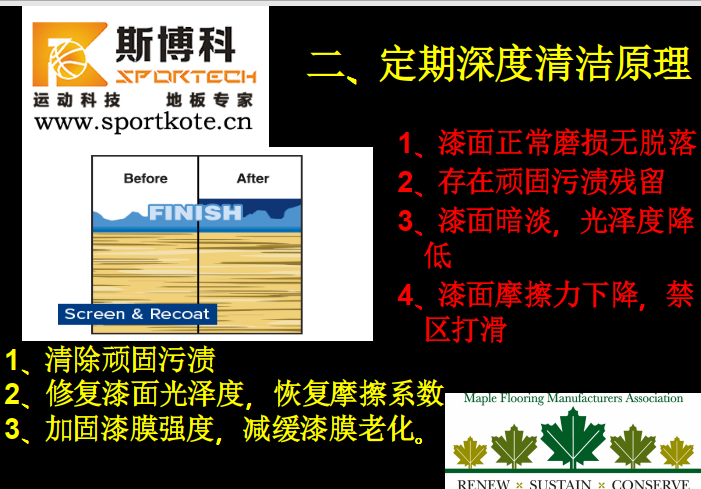 斯博科
SPORTECH
运动科技 地板专家
www.sportkote.cn

二、定期深度清洁原理

Before
After
FINISH
Screen & Recoat

1、漆面正常磨损无脱落
2、存在顽固污渍残留
3、漆面暗淡，光泽度降低
4、漆面摩擦力下降，禁区打滑

1、清除顽固污渍
2、修复漆面光泽度，恢复摩擦系数
3、加固漆膜强度，减缓漆膜老化。

Maple Flooring Manufacturers Association
RENEW × SUSTAIN × CONSERVE